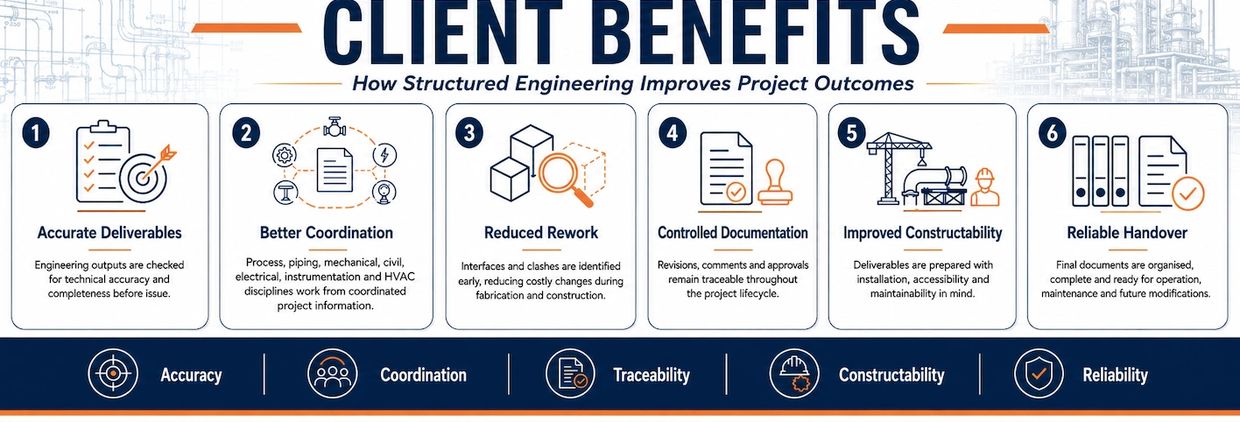 CLIENT BENEFITS

How Structured Engineering Improves Project Outcomes

1

Accurate Deliverables

Engineering outputs are checked for technical accuracy and completeness before issue.

2

Better Coordination

Process, piping, mechanical, civil, electrical, instrumentation and HVAC disciplines work from coordinated project information.

3

Reduced Rework

Interfaces and clashes are identified early, reducing costly changes during fabrication and construction.

4

Controlled Documentation

Revisions, comments and approvals remain traceable throughout the project lifecycle.

5

Improved Constructability

Deliverables are prepared with installation, accessibility and maintainability in mind.

6

Reliable Handover

Final documents are organised, complete and ready for operation, maintenance and future modifications.

Accuracy

Coordination

Traceability

Constructability

Reliability